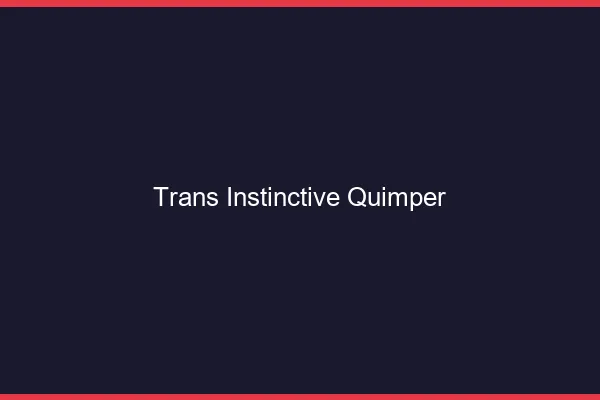 Trans Instinctive Quimper